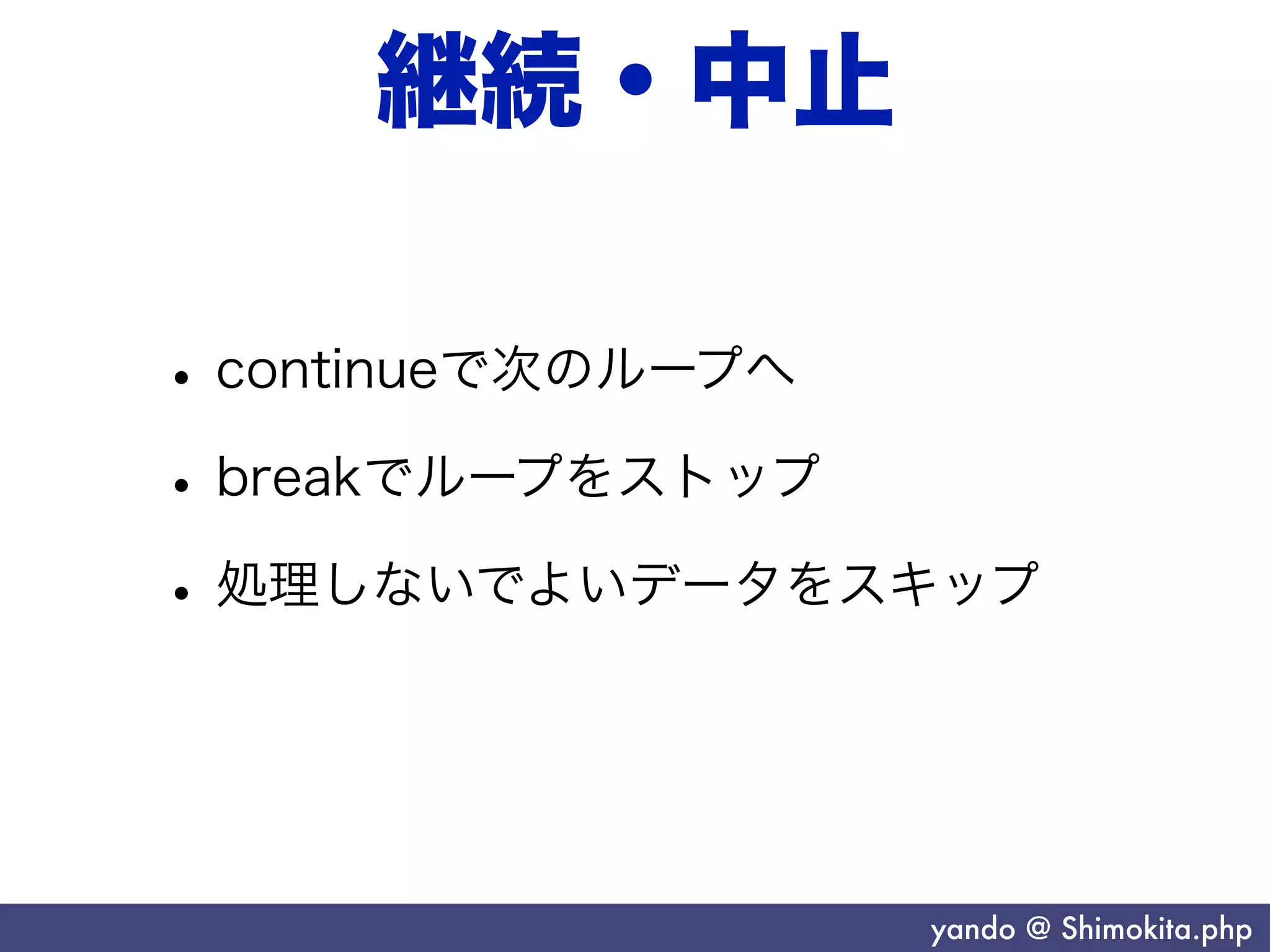 継続・中止

• continueで次のループへ

• breakでループをストップ

• 処理しないでよいデータをスキップ

yando @ Shimokita.php